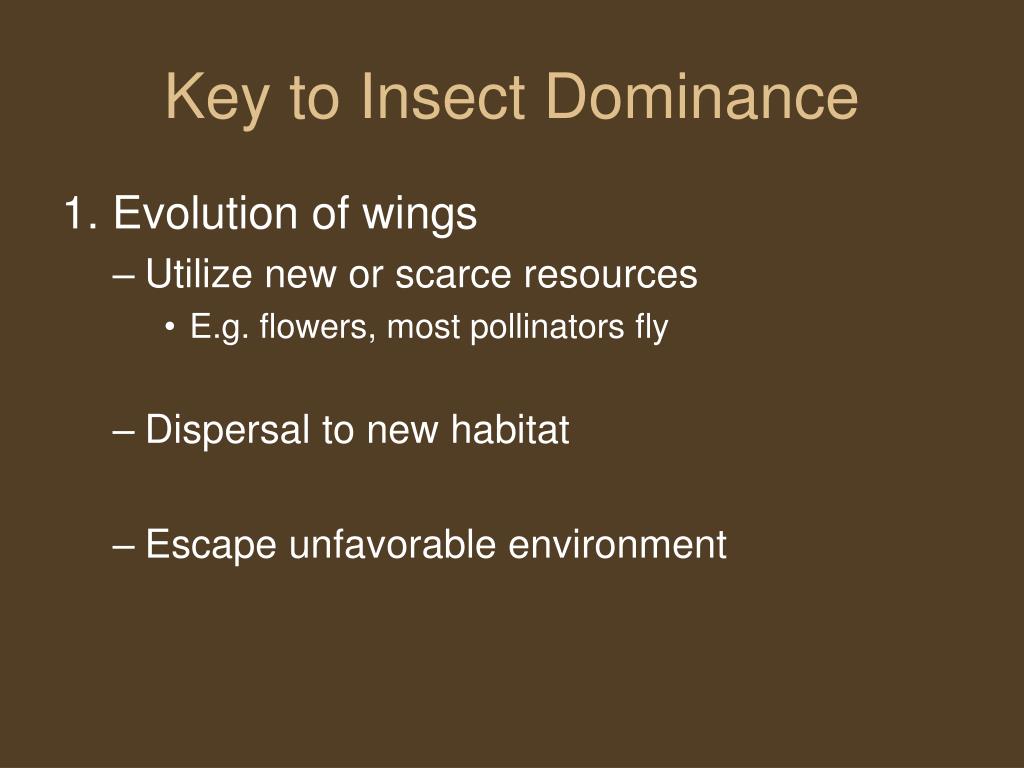 Key to Insect Dominance

1. Evolution of wings

– Utilize new or scarce resources

• E.g. flowers, most pollinators fly

– Dispersal to new habitat

– Escape unfavorable environment